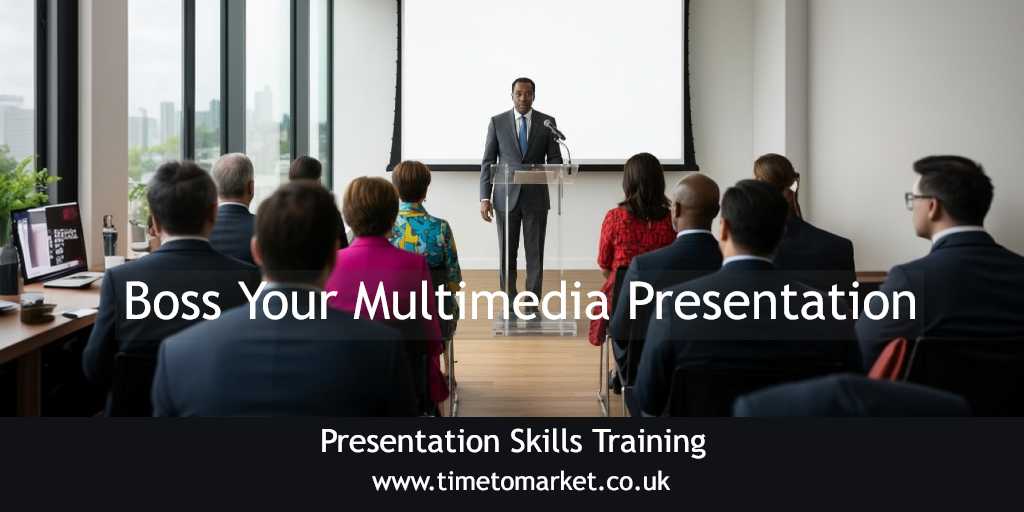 Boss Your Multimedia Presentation

Presentation Skills Training
www.timetomarket.co.uk